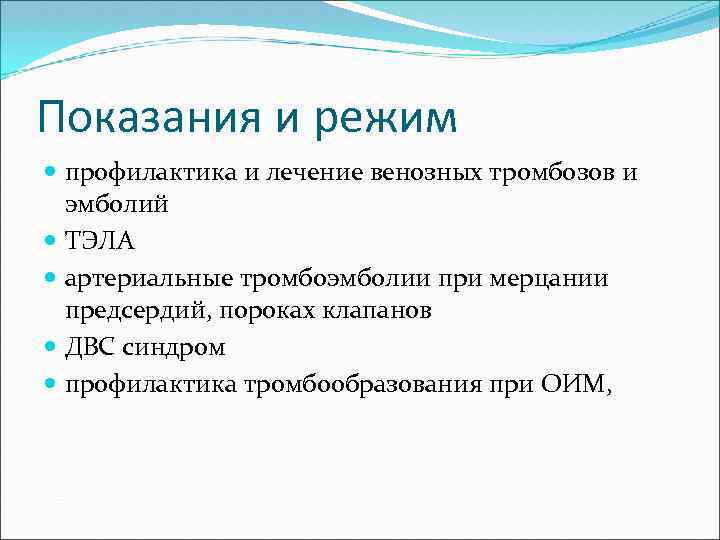 Показания и режим

- профилактика и лечение венозных тромбозов и эмболий
- ТЭЛА
- артериальные тромбоэмболии при мерцании предсердий, пороках клапанов
- ДВС синдром
- профилактика тромбообразования при ОИМ,